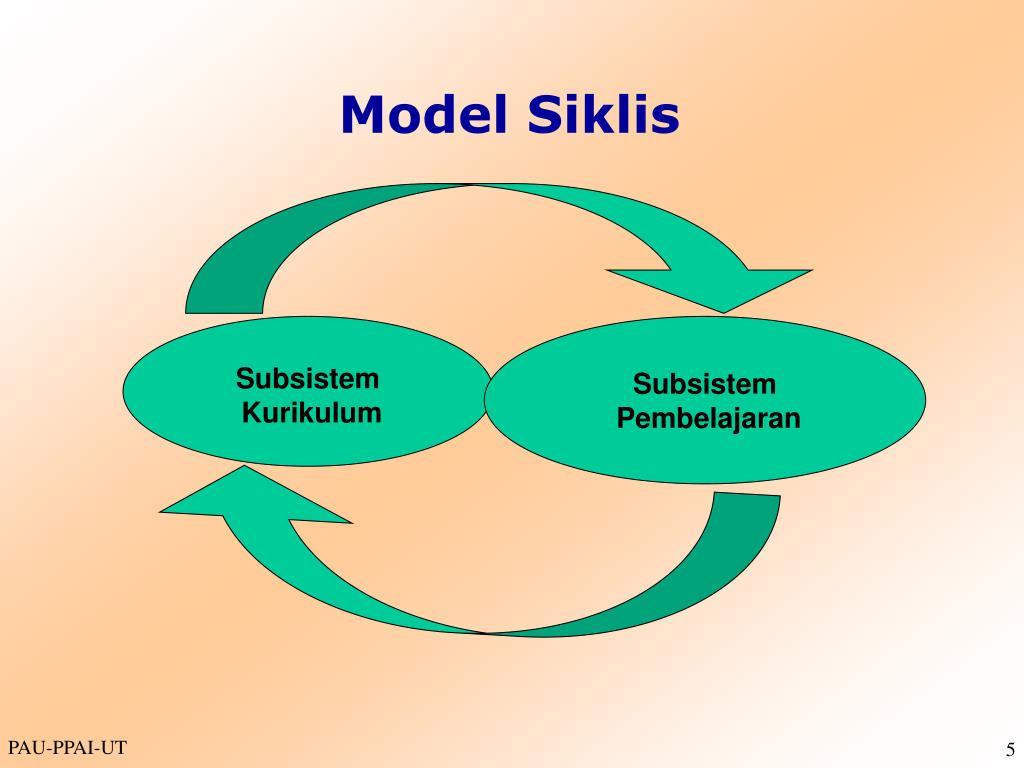 Model Siklis

Subsistem Kurikulum

Subsistem Pembelajaran

PAU-PPAI-UT

5